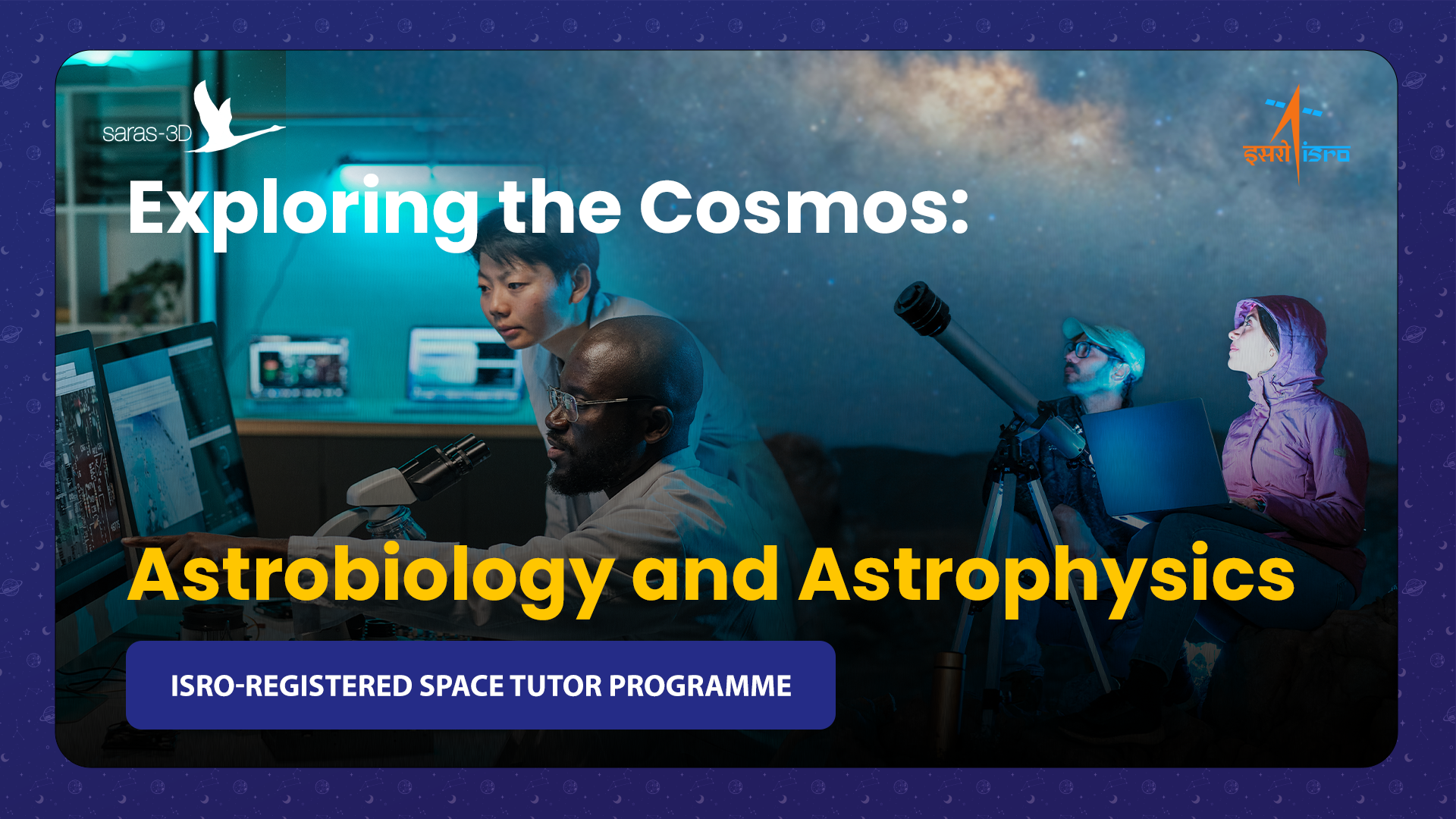 saras-3D

इसरो isro

Exploring the Cosmos:

Astrobiology and Astrophysics

ISRO-REGISTERED SPACE TUTOR PROGRAMME